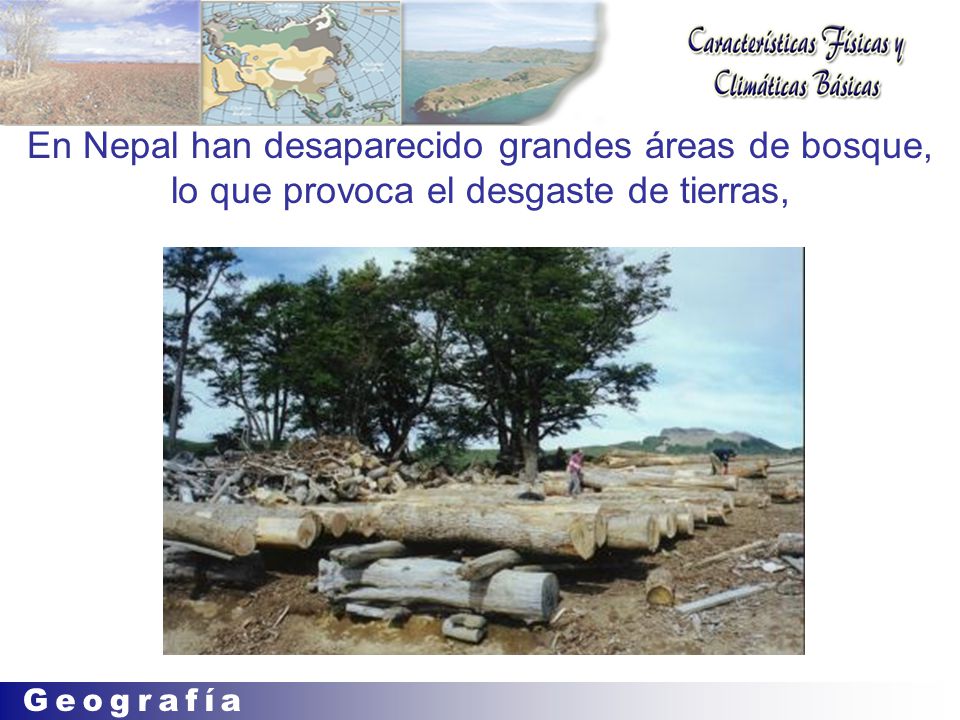 Características Físicas y Climáticas Básicas

En Nepal han desaparecido grandes áreas de bosque, lo que provoca el desgaste de tierras,

Geografía